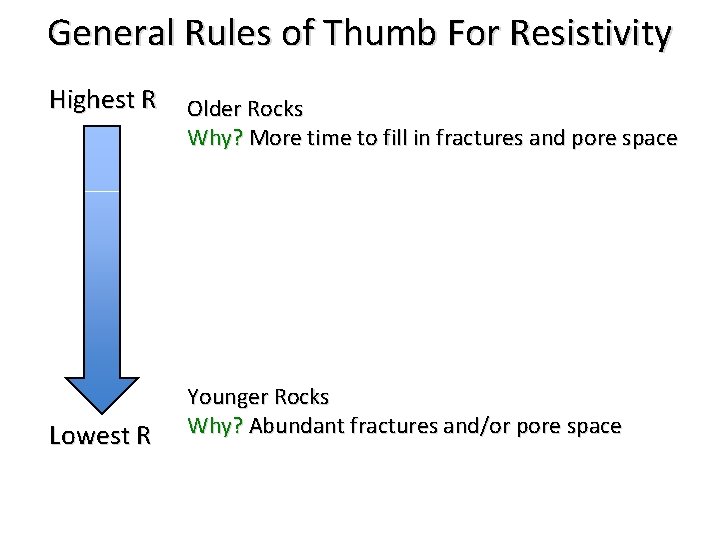 General Rules of Thumb For Resistivity

Highest R

Older Rocks
Why? More time to fill in fractures and pore space

Younger Rocks
Why? Abundant fractures and/or pore space

Lowest R